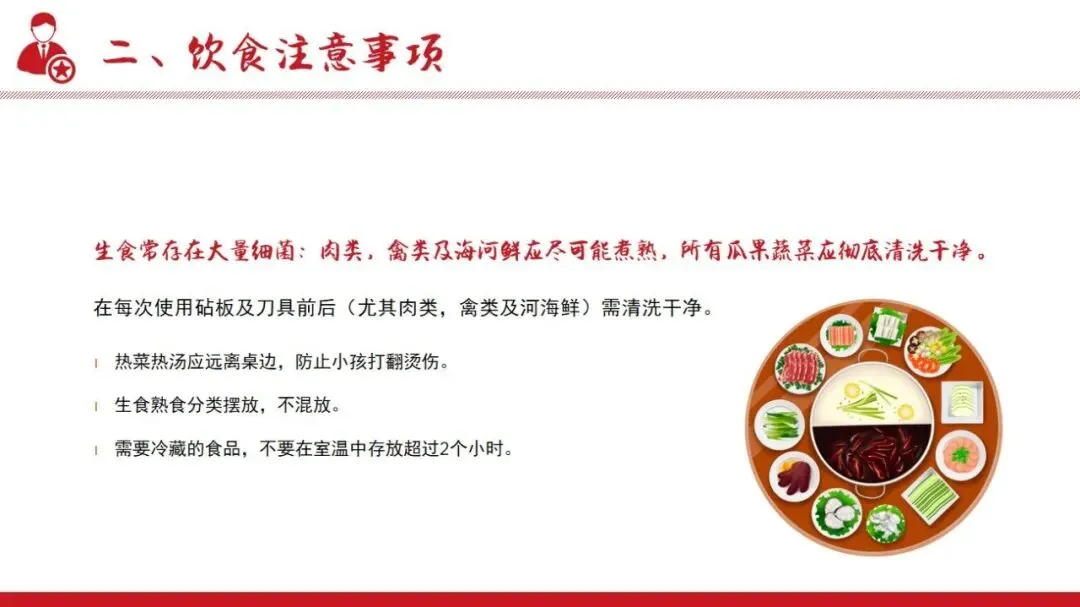 二、饮食注意事项

生食常存在大量细菌：肉类，禽类及海河鲜应尽可能煮熟，所有瓜果蔬菜应彻底清洗干净。

在每次使用砧板及刀具前后（尤其肉类，禽类及河海鲜）需清洗干净。

l 热菜热汤应远离桌边，防止小孩打翻烫伤。

l 生食熟食分类摆放，不混放。

l 需要冷藏的食品，不要在室温中存放超过2个小时。